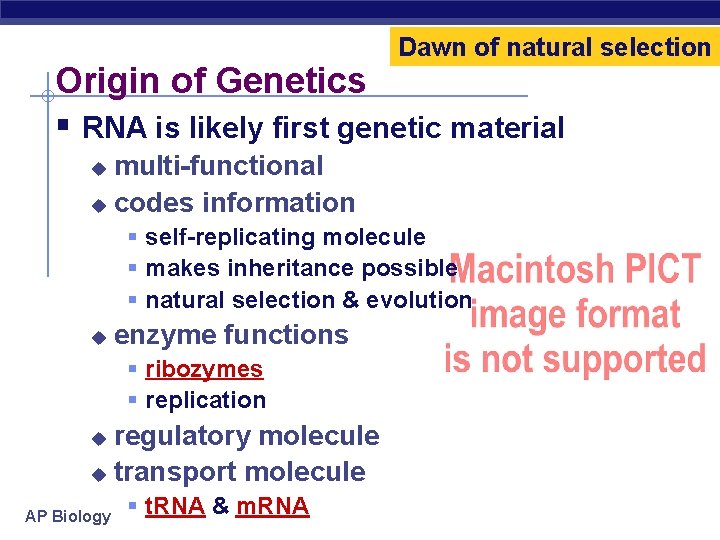 Dawn of natural selection

Origin of Genetics

RNA is likely first genetic material

multi-functional

codes information

self-replicating molecule

makes inheritance possible

natural selection & evolution

enzyme functions

ribozymes

replication

regulatory molecule

transport molecule

tRNA & mRNA

Macintosh PICT image format is not supported

AP Biology